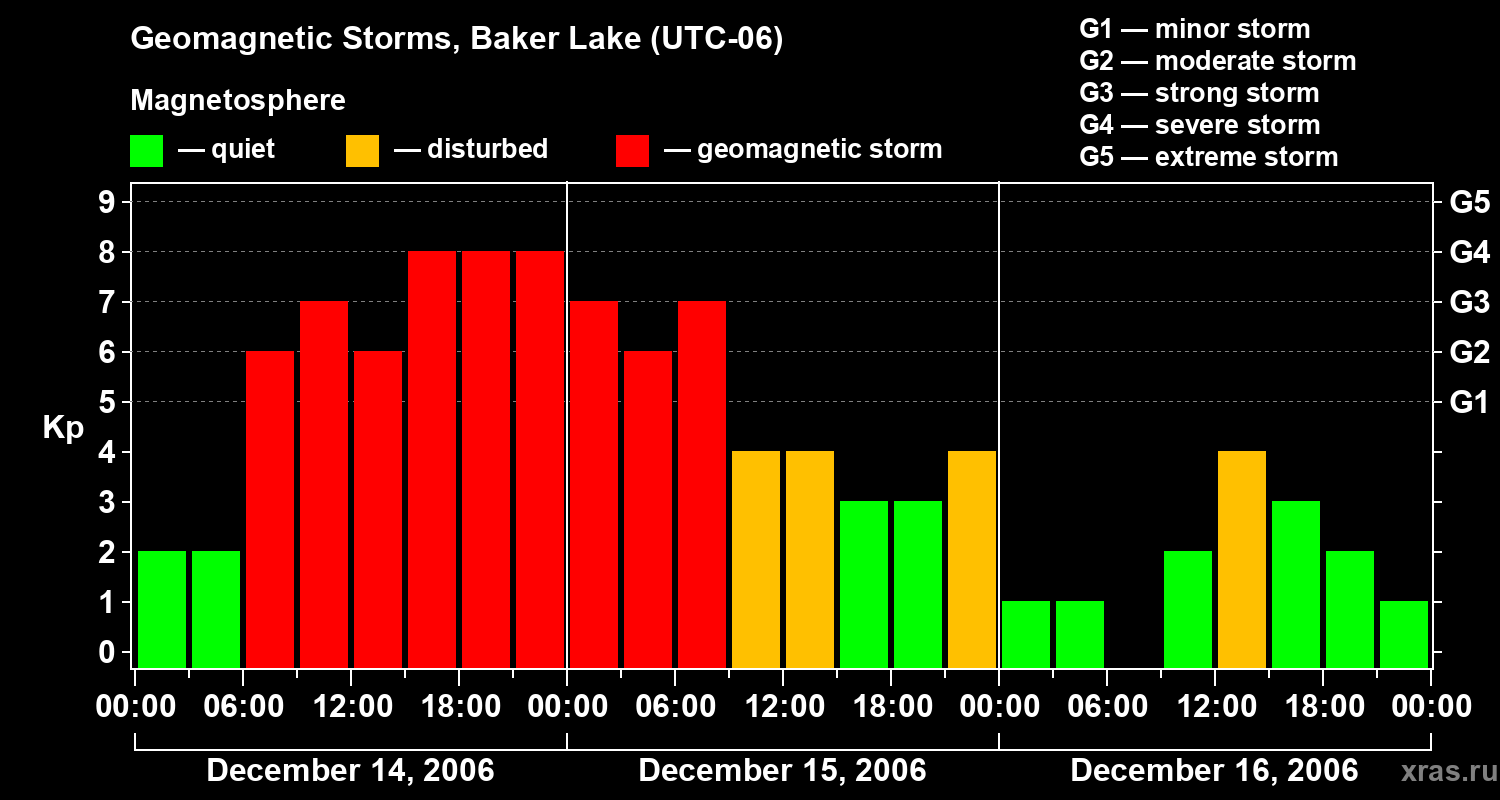 Geomagnetic Storms, Baker Lake (UTC-06)

Magnetosphere
— quiet — disturbed — geomagnetic storm

G1 — minor storm
G2 — moderate storm
G3 — strong storm
G4 — severe storm
G5 — extreme storm

Kp
9
8
7
6
5
4
3
2
1
0

G5
G4
G3
G2
G1

00:00 06:00 12:00 18:00 00:00 06:00 12:00 18:00 00:00 06:00 12:00 18:00 00:00

December 14, 2006
December 15, 2006
December 16, 2006

xras.ru